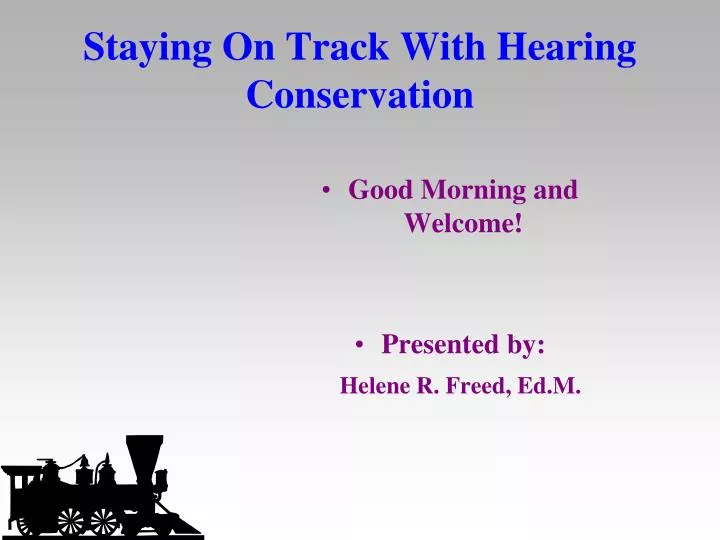 Staying On Track With Hearing Conservation

• Good Morning and Welcome!

• Presented by:

Helene R. Freed, Ed.M.